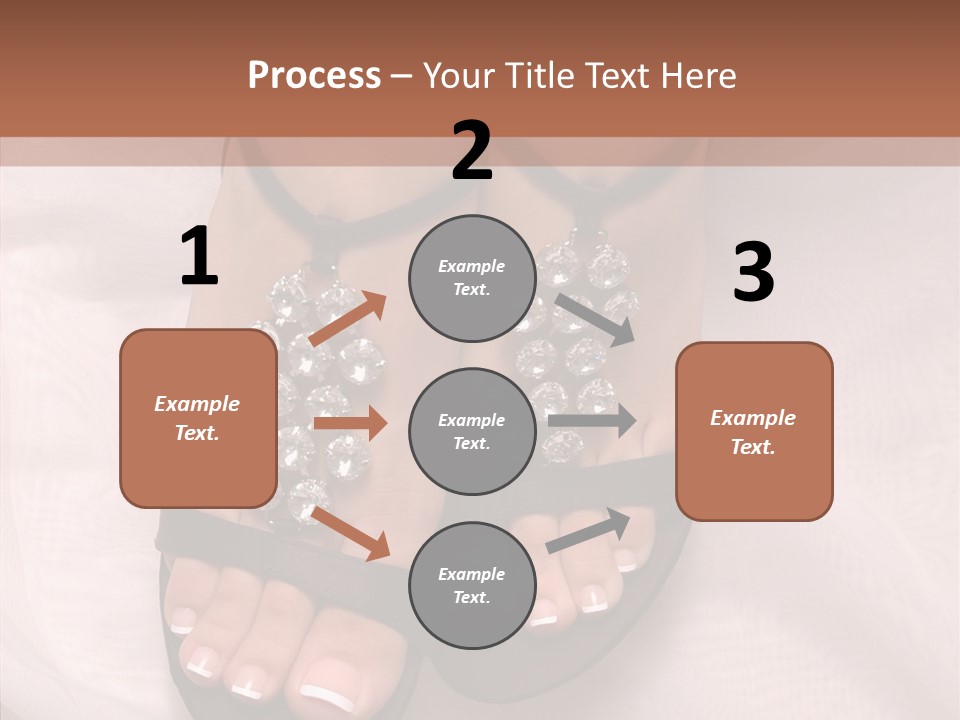 Process – Your Title Text Here

1

Example Text.

2

Example Text.

Example Text.

Example Text.

3

Example Text.